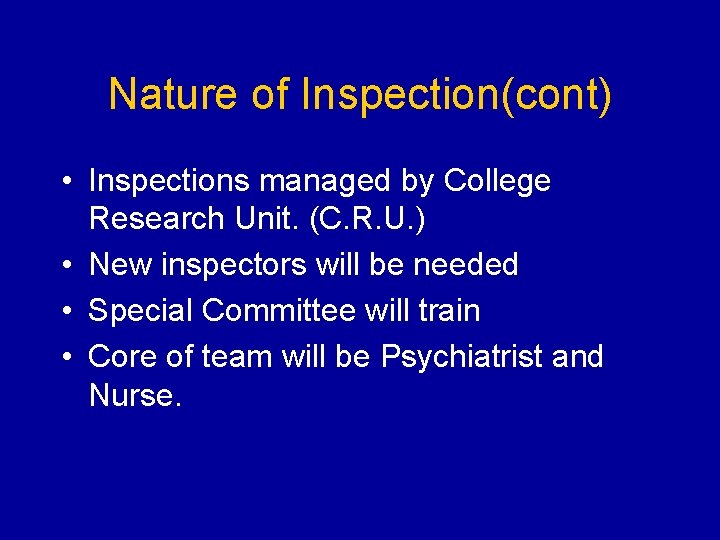 Nature of Inspection(cont)

• Inspections managed by College Research Unit. (C.R.U.)
• New inspectors will be needed
• Special Committee will train
• Core of team will be Psychiatrist and Nurse.